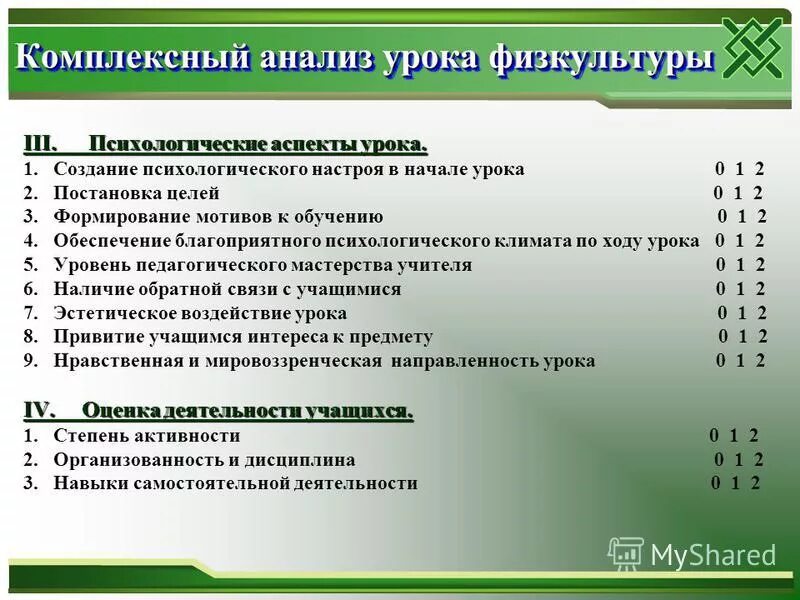 Комплексный анализ урока физкультуры

III. Психологические аспекты урока.

1. Создание психологического настроя в начале урока 0 1 2
2. Постановка целей 0 1 2
3. Формирование мотивов к обучению 0 1 2
4. Обеспечение благоприятного психологического климата по ходу урока 0 1 2
5. Уровень педагогического мастерства учителя 0 1 2
6. Наличие обратной связи с учащимися 0 1 2
7. Эстетическое воздействие урока 0 1 2
8. Привитие учащимся интереса к предмету 0 1 2
9. Нравственная и мировоззренческая направленность урока 0 1 2

IV. Оценка деятельности учащихся.

1. Степень активности 0 1 2
2. Организованность и дисциплина 0 1 2
3. Навыки самостоятельной деятельности 0 1 2

MyShared